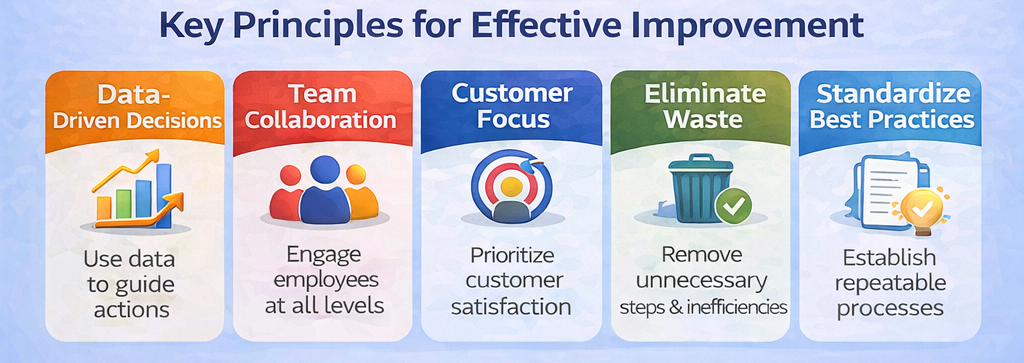 Key Principles for Effective Improvement

Data-Driven Decisions

Use data to guide actions

Team Collaboration

Engage employees at all levels

Customer Focus

Prioritize customer satisfaction

Eliminate Waste

Remove unnecessary steps & inefficiencies

Standardize Best Practices

Establish repeatable processes